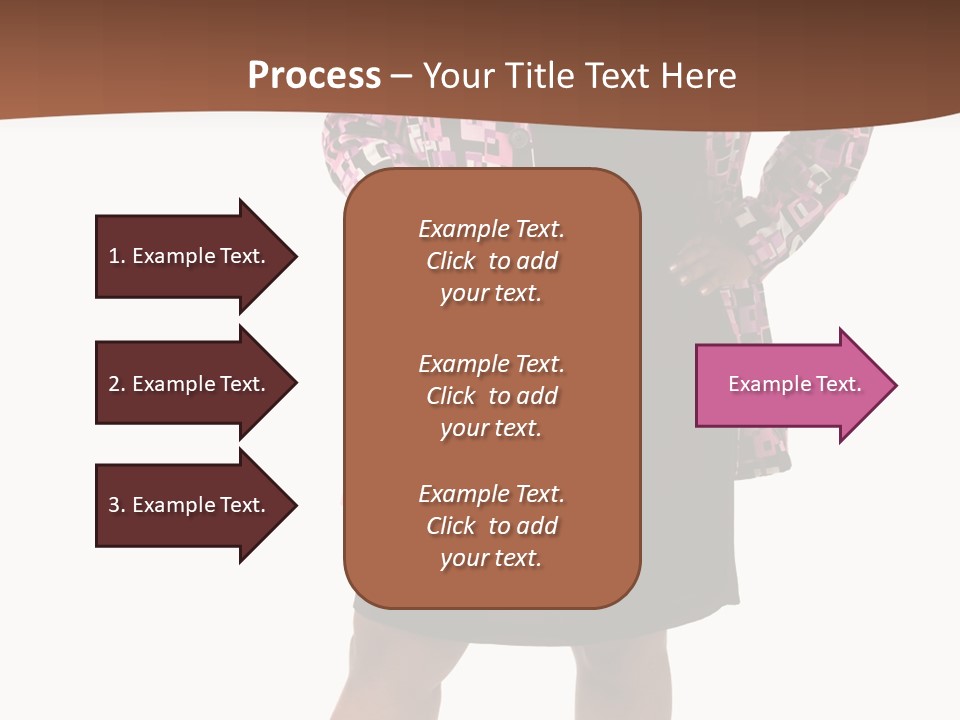 Process – Your Title Text Here

1. Example Text.

2. Example Text.

3. Example Text.

Example Text. Click to add your text.

Example Text. Click to add your text.

Example Text. Click to add your text.

Example Text.